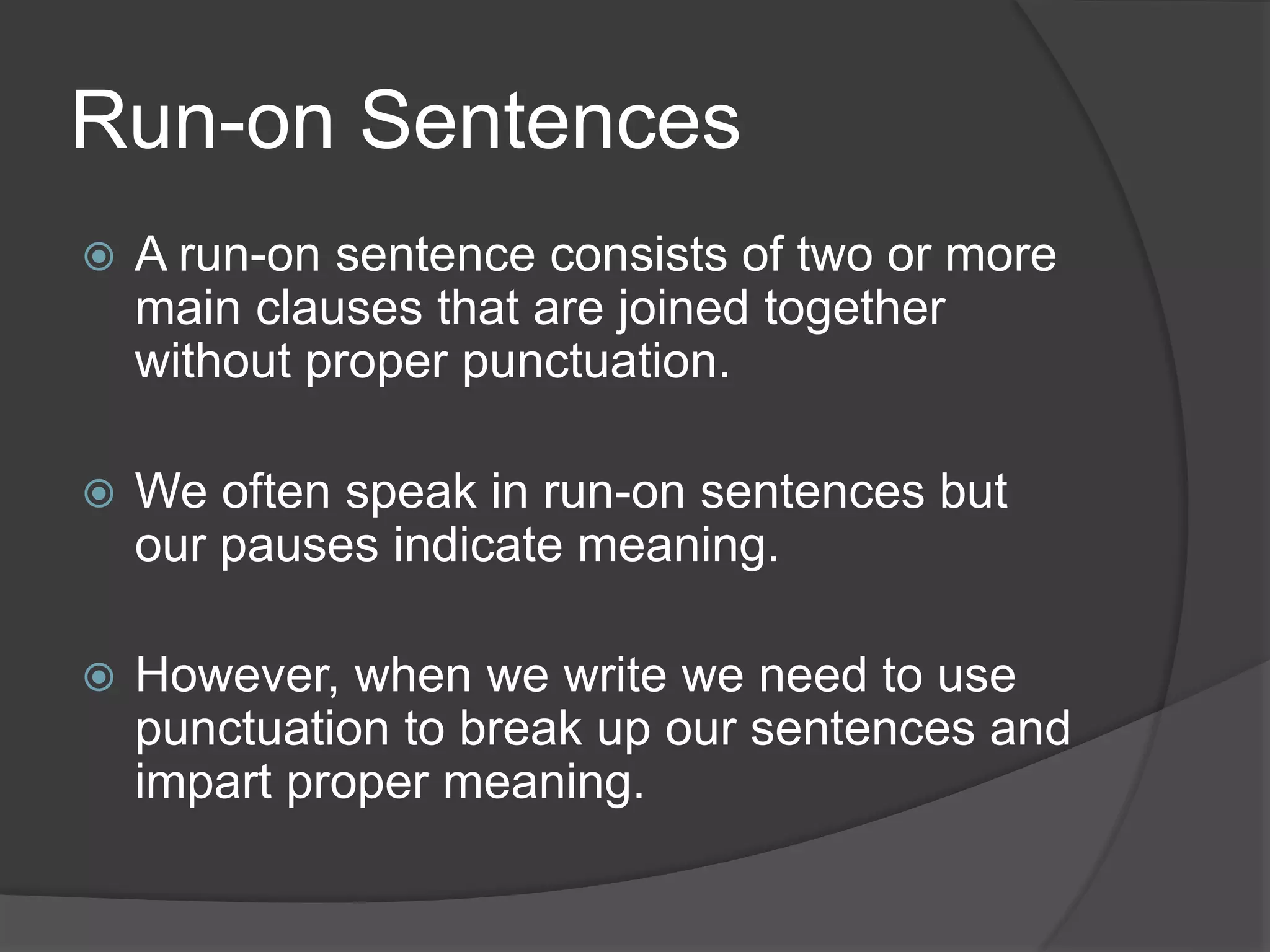 Run-on Sentences

A run-on sentence consists of two or more main clauses that are joined together without proper punctuation.

We often speak in run-on sentences but our pauses indicate meaning.

However, when we write we need to use punctuation to break up our sentences and impart proper meaning.